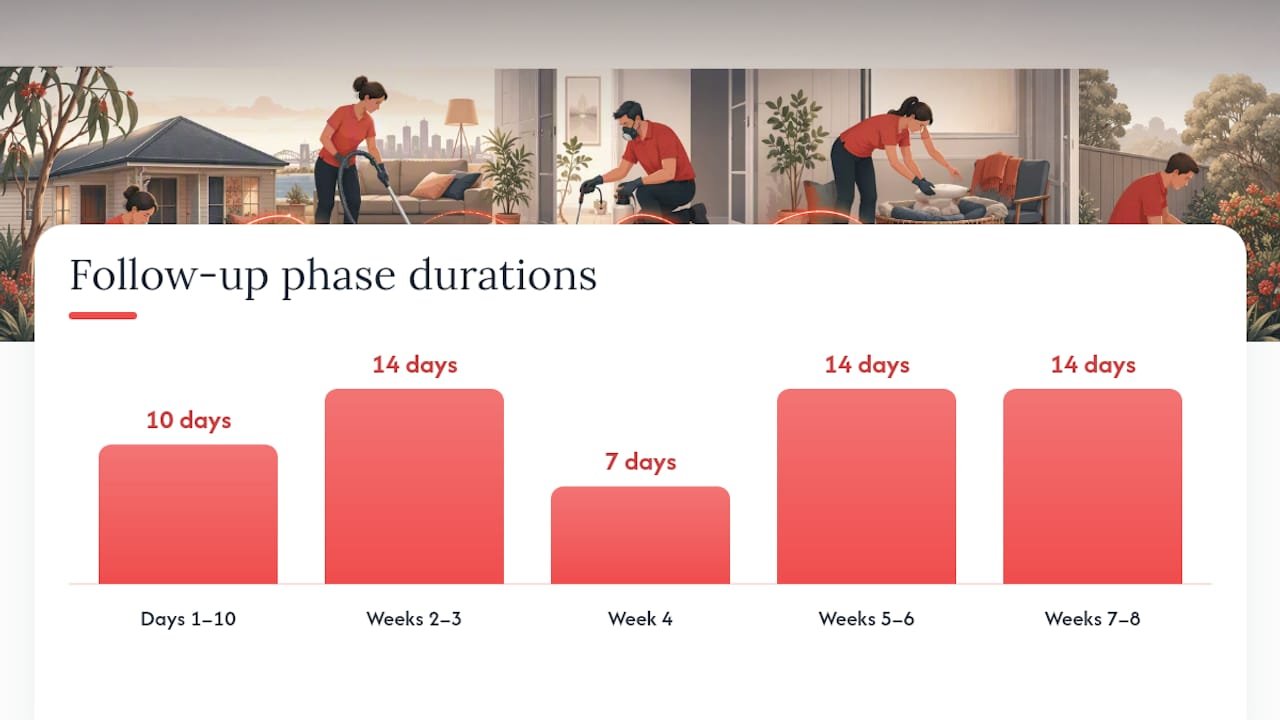 Follow-up phase durations

10 days
14 days
7 days
14 days
14 days

Days 1–10
Weeks 2–3
Week 4
Weeks 5–6
Weeks 7–8